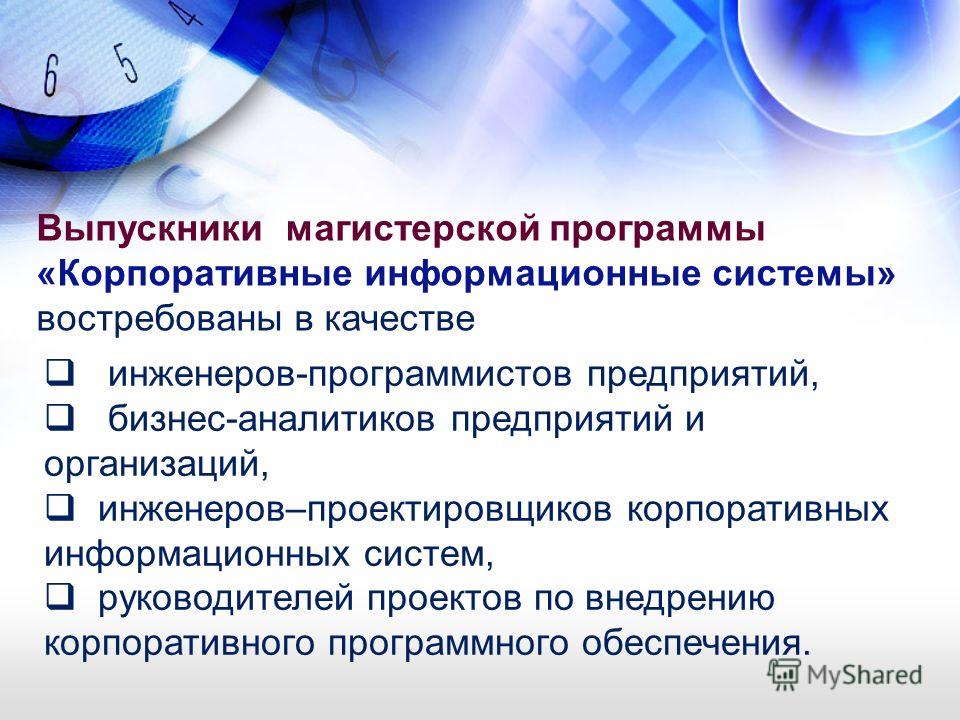 6 5 4

Выпускники магистерской программы «Корпоративные информационные системы» востребованы в качестве

❑ инженеров-программистов предприятий,
❑ бизнес-аналитиков предприятий и организаций,
❑ инженеров–проектировщиков корпоративных информационных систем,
❑ руководителей проектов по внедрению корпоративного программного обеспечения.

MyShared